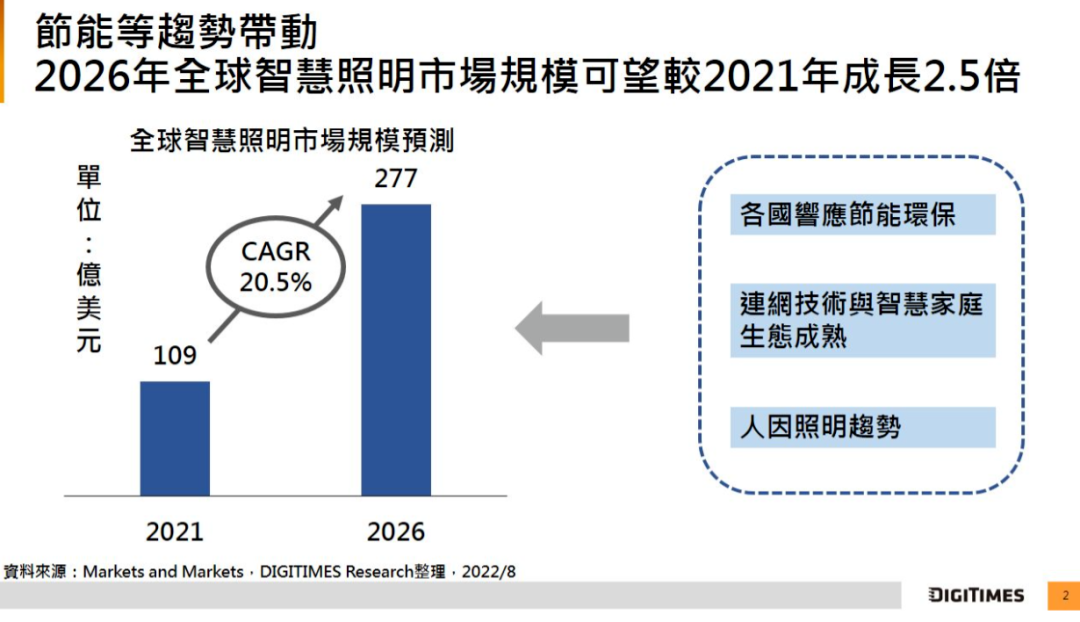 節能等趨勢帶動
2026年全球智慧照明市場規模可望較2021年成長2.5倍

全球智慧照明市場規模預測

單位：億美元

277

CAGR 20.5%

109

2021

2026

各國響應節能環保

連網技術與智慧家庭生態成熟

人因照明趨勢

資料來源：Markets and Markets，DIGITIMES Research整理，2022/8

DIGITIMES

2